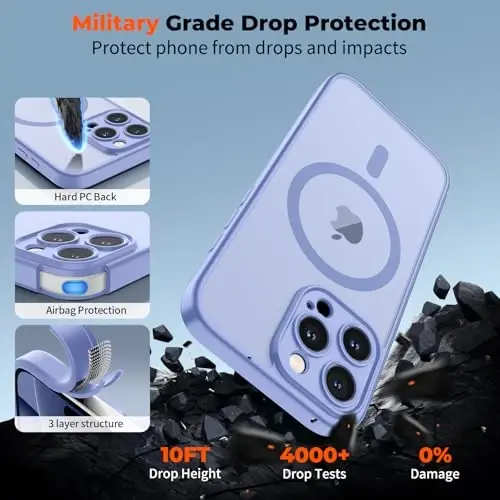 Military Grade Drop Protection
Protect phone from drops and impacts

Hard PC Back

Airbag Protection

3 layer structure

10FT
Drop Height

4000+
Drop Tests

0%
Damage